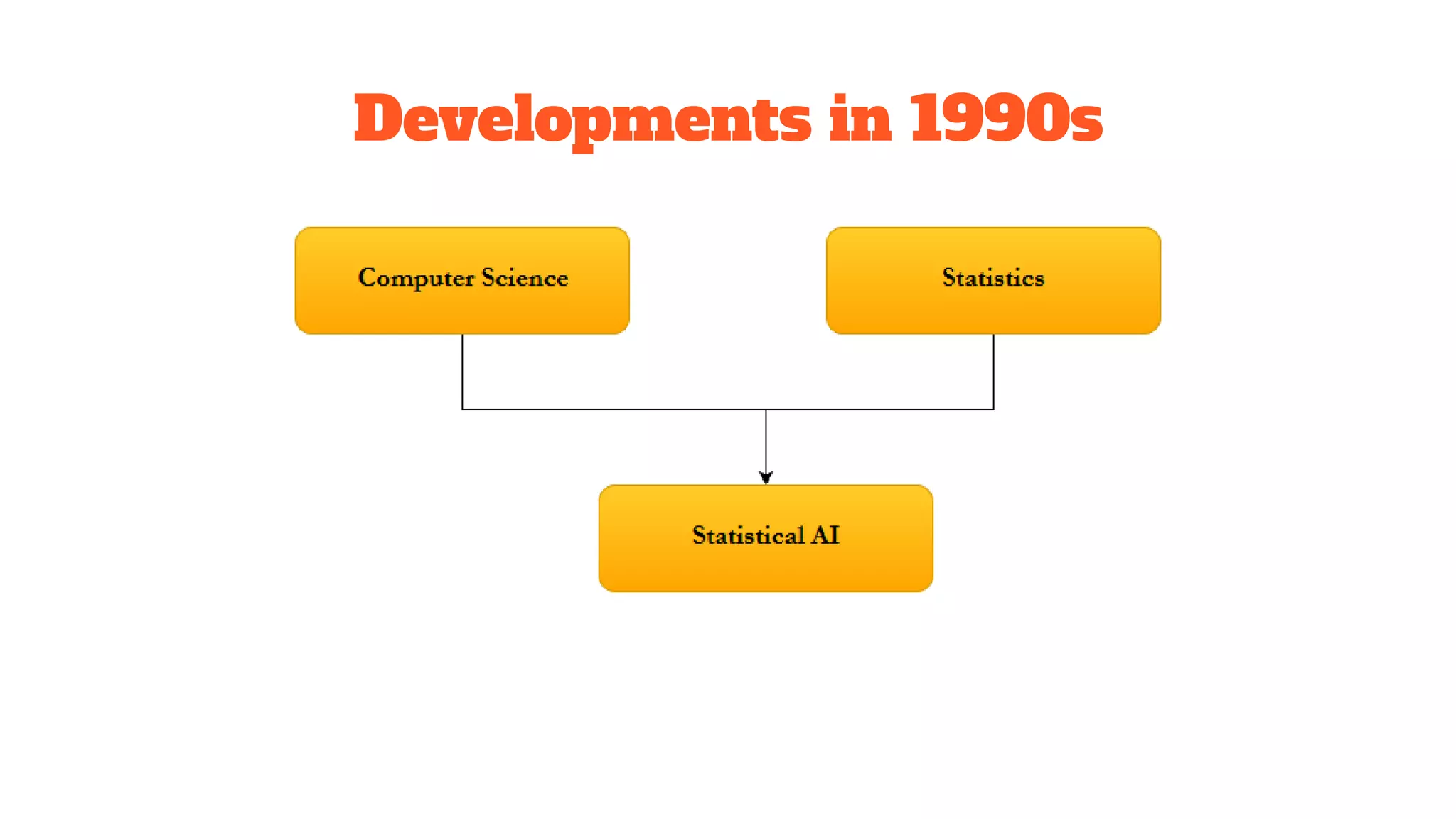 Developments in 1990s

Computer Science

Statistics

Statistical AI